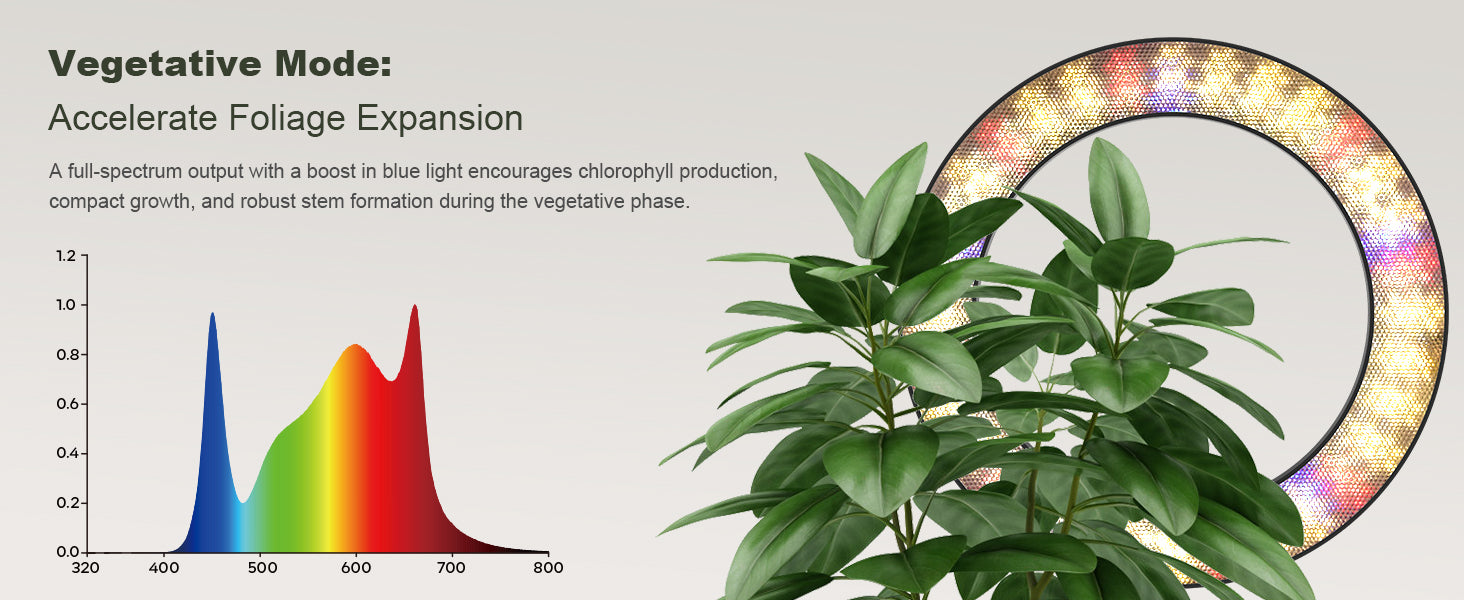 Vegetative Mode:
Accelerate Foliage Expansion

A full-spectrum output with a boost in blue light encourages chlorophyll production, compact growth, and robust stem formation during the vegetative phase.

1.2
1.0
0.8
0.6
0.4
0.2
0.0
320 400 500 600 700 800